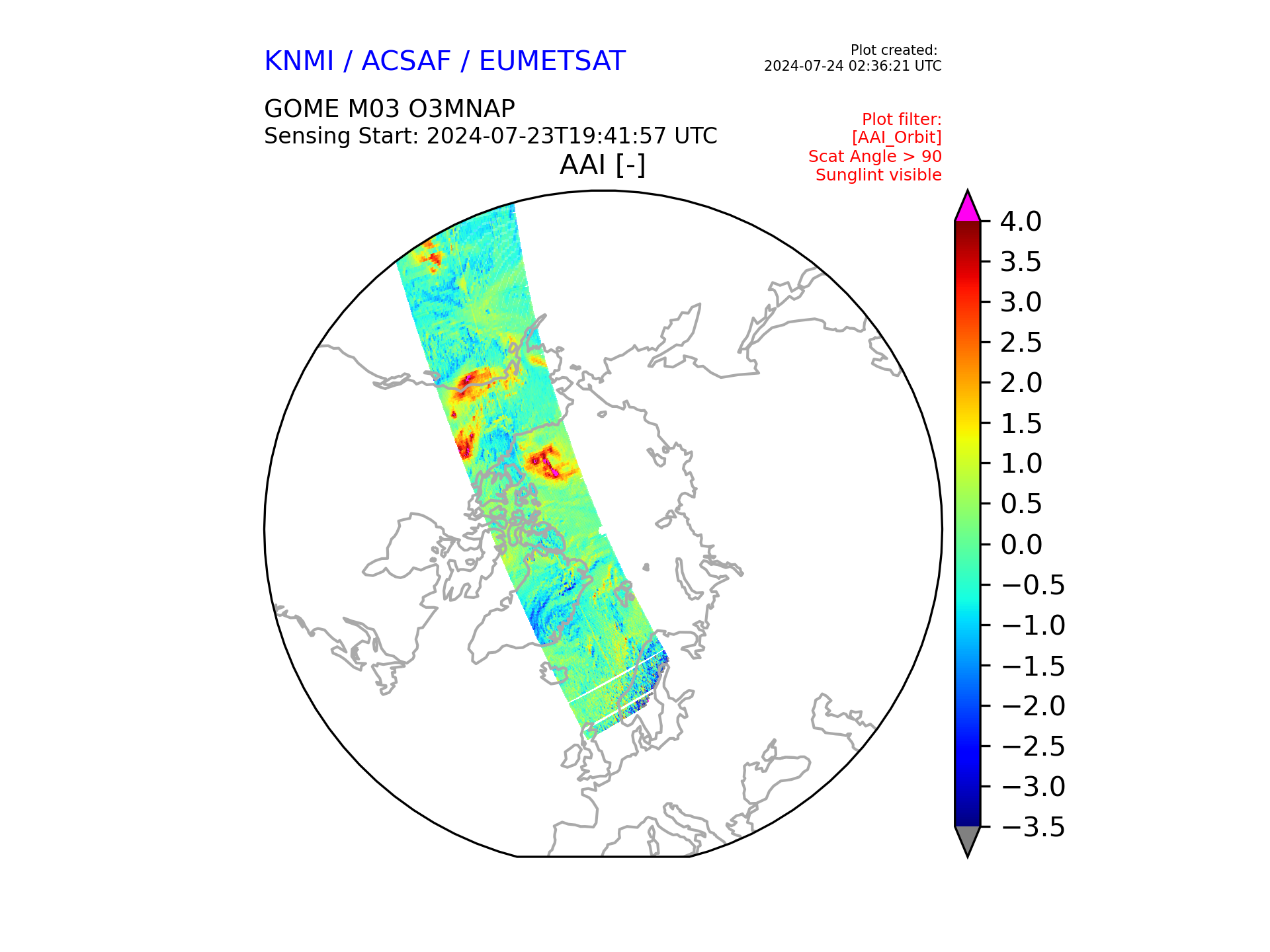 KNMI / ACSAF / EUMETSAT

Plot created:
2024-07-24 02:36:21 UTC

GOME M03 O3MNAP
Sensing Start: 2024-07-23T19:41:57 UTC

Plot filter:
[AAI_Orbit]
Scat Angle > 90
Sunglint visible

AAI [-]

4.0
3.5
3.0
2.5
2.0
1.5
1.0
0.5
0.0
−0.5
−1.0
−1.5
−2.0
−2.5
−3.0
−3.5